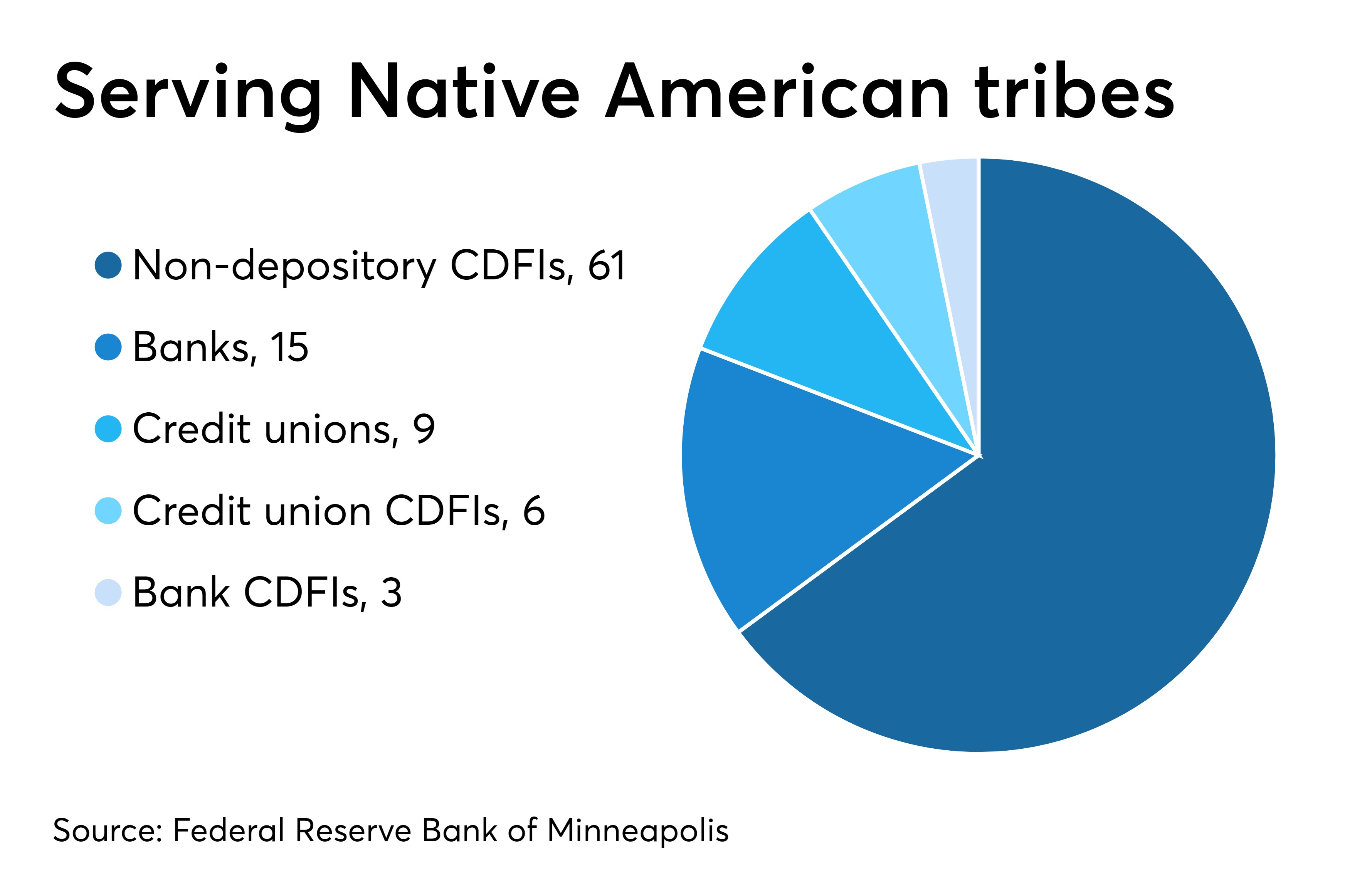 Serving Native American tribes

Non-depository CDFIs, 61

Banks, 15

Credit unions, 9

Credit union CDFIs, 6

Bank CDFIs, 3

Source: Federal Reserve Bank of Minneapolis